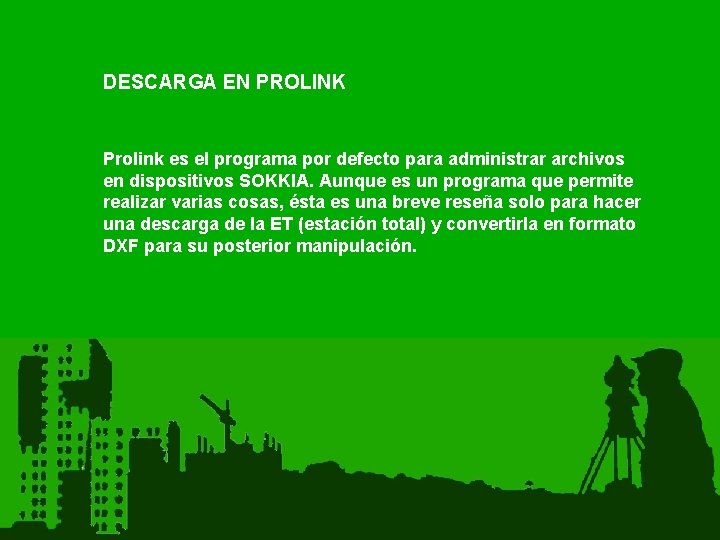 DESCARGA EN PROLINK

Prolink es el programa por defecto para administrar archivos en dispositivos SOKKIA. Aunque es un programa que permite realizar varias cosas, ésta es una breve reseña solo para hacer una descarga de la ET (estación total) y convertirla en formato DXF para su posterior manipulación.